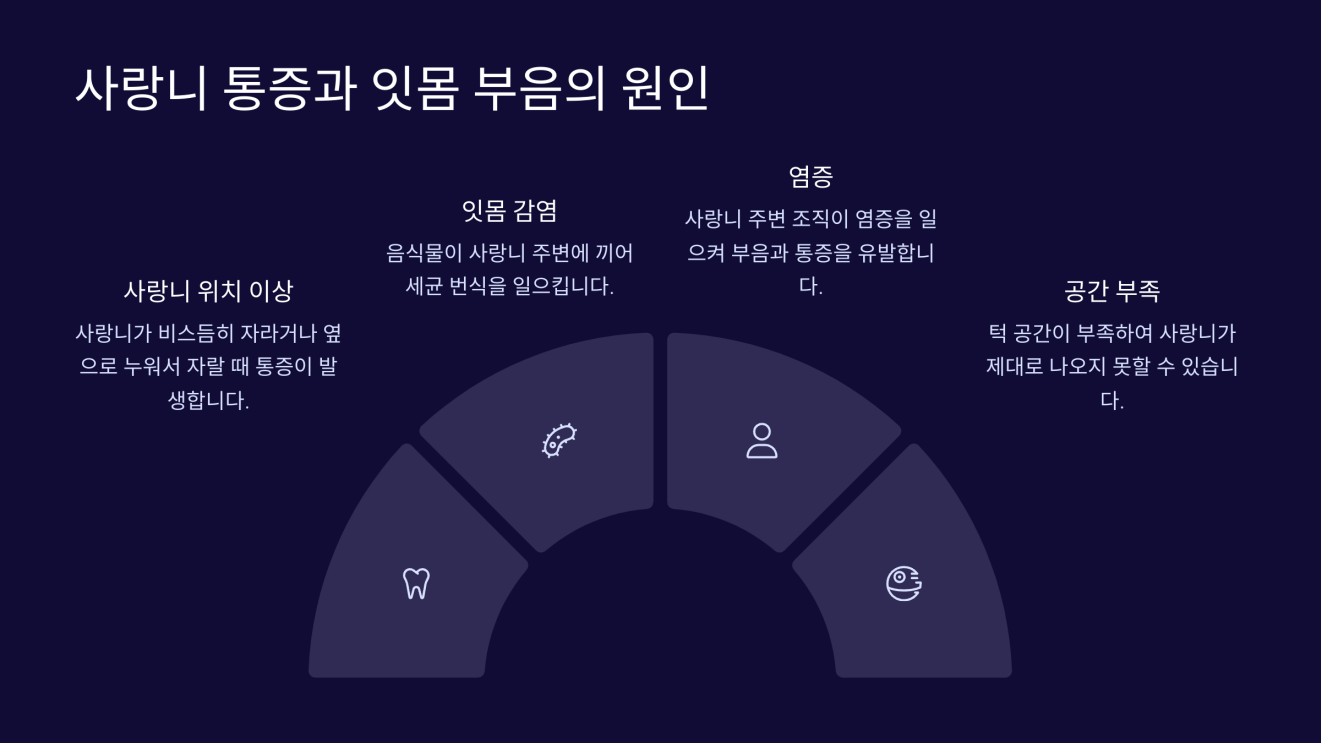 사랑니 통증과 잇몸 부음의 원인

사랑니 위치 이상

사랑니가 비스듬히 자라거나 옆으로 누워서 자랄 때 통증이 발생합니다.

잇몸 감염

음식물이 사랑니 주변에 끼어 세균 번식을 일으킵니다.

염증

사랑니 주변 조직이 염증을 일으켜 부음과 통증을 유발합니다.

공간 부족

턱 공간이 부족하여 사랑니가 제대로 나오지 못할 수 있습니다.